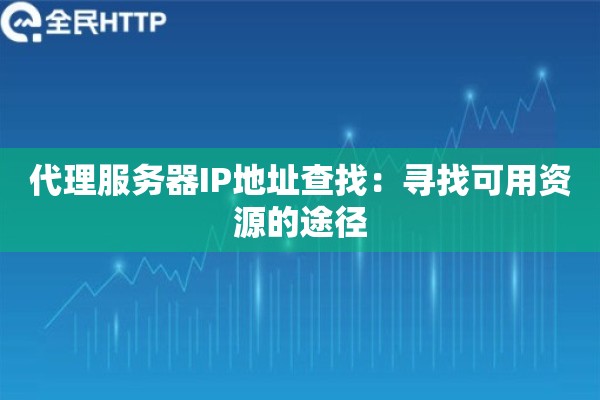 全民HTTP

代理服务器IP地址查找：寻找可用资源的途径